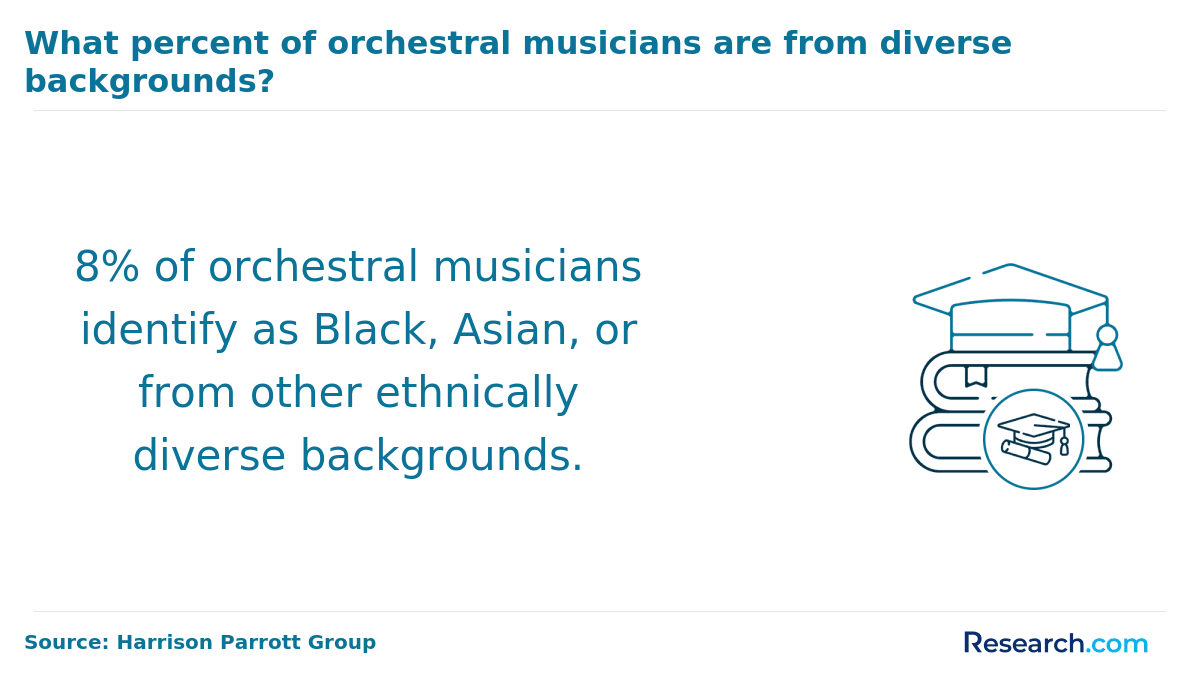 What percent of orchestral musicians are from diverse backgrounds?

8% of orchestral musicians identify as Black, Asian, or from other ethnically diverse backgrounds.

Source: Harrison Parrott Group

Research.com